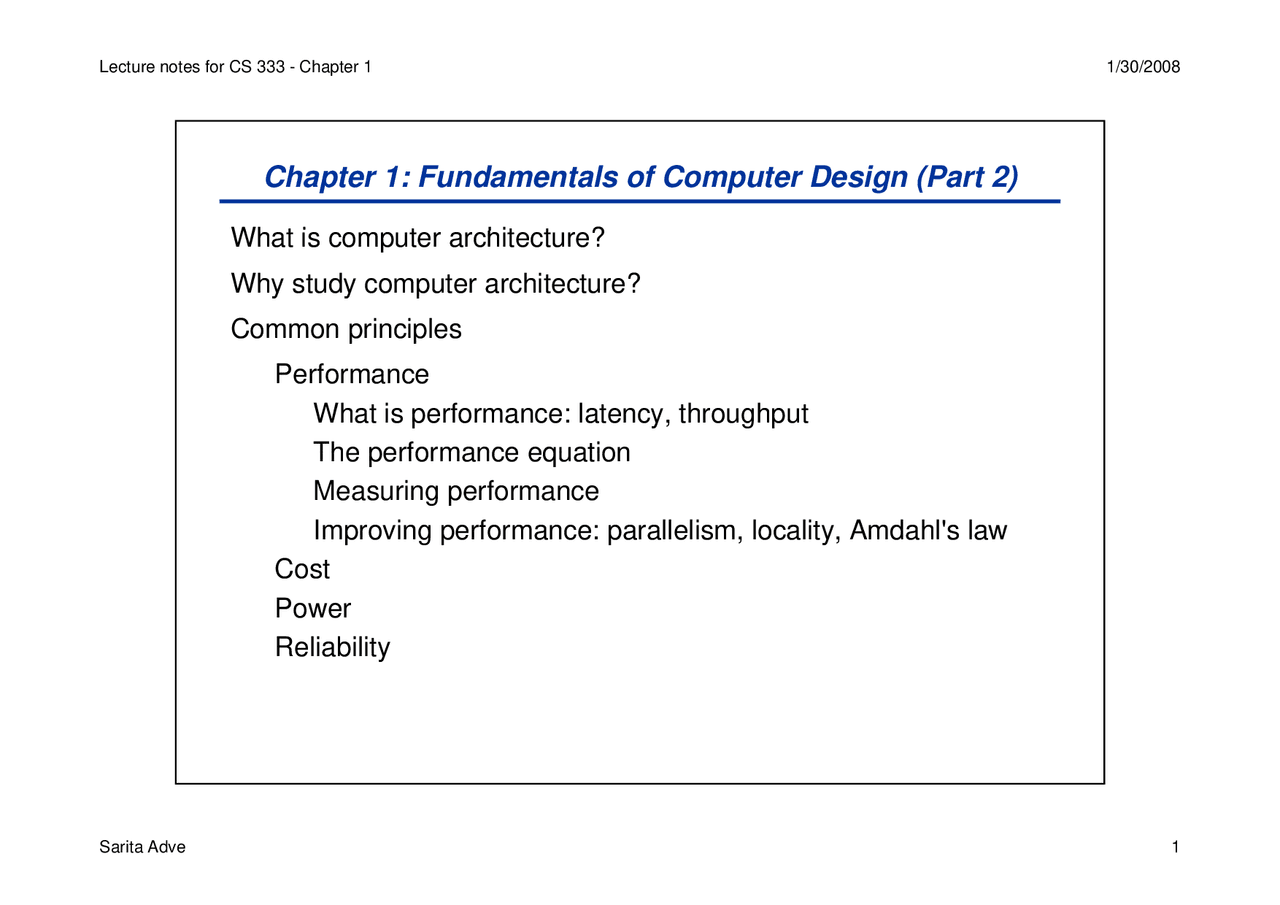 Lecture notes for CS 333 - Chapter 1

1/30/2008

Chapter 1: Fundamentals of Computer Design (Part 2)

What is computer architecture?

Why study computer architecture?

Common principles

Performance

What is performance: latency, throughput

The performance equation

Measuring performance

Improving performance: parallelism, locality, Amdahl's law

Cost

Power

Reliability

Sarita Adve

1